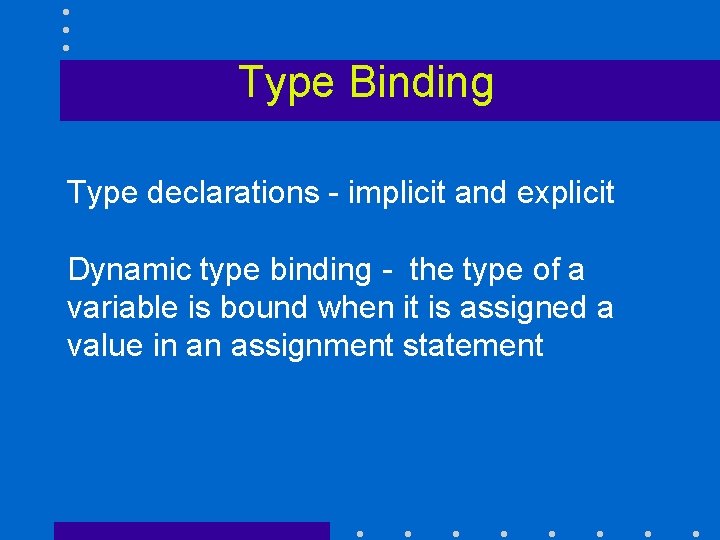 Type Binding

Type declarations - implicit and explicit

Dynamic type binding - the type of a variable is bound when it is assigned a value in an assignment statement